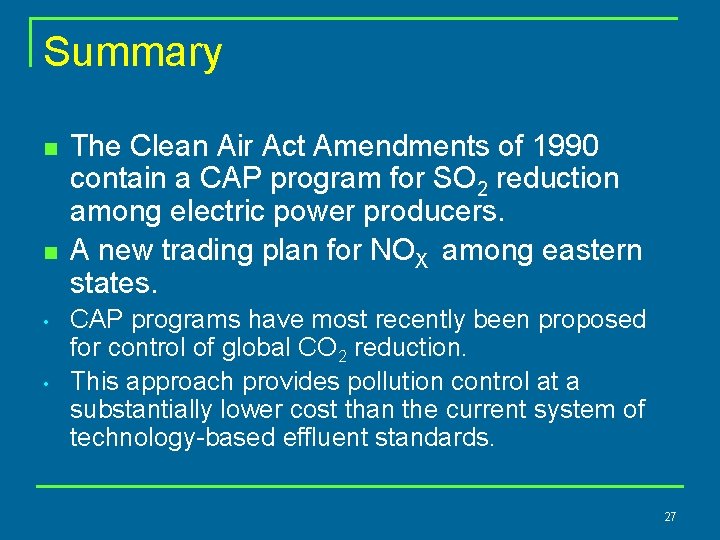 Summary

- The Clean Air Act Amendments of 1990 contain a CAP program for $SO_2$ reduction among electric power producers.
- A new trading plan for $NO_X$ among eastern states.
- CAP programs have most recently been proposed for control of global $CO_2$ reduction.
- This approach provides pollution control at a substantially lower cost than the current system of technology-based effluent standards.

27